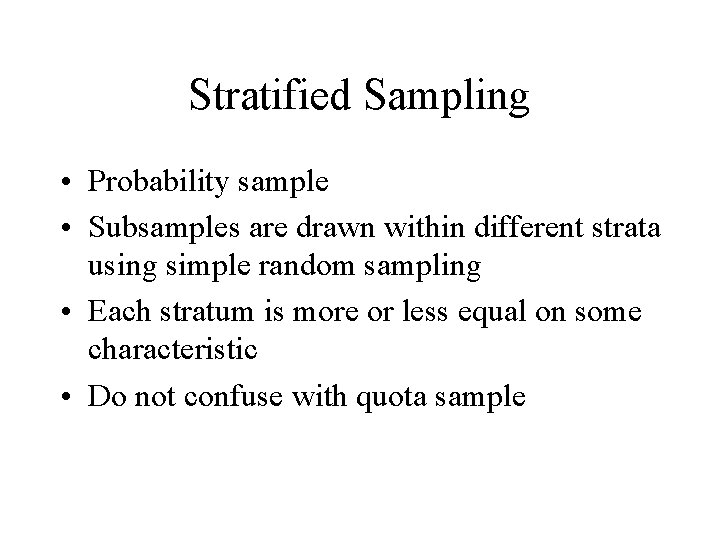 Stratified Sampling

• Probability sample
• Subsamples are drawn within different strata using simple random sampling
• Each stratum is more or less equal on some characteristic
• Do not confuse with quota sample